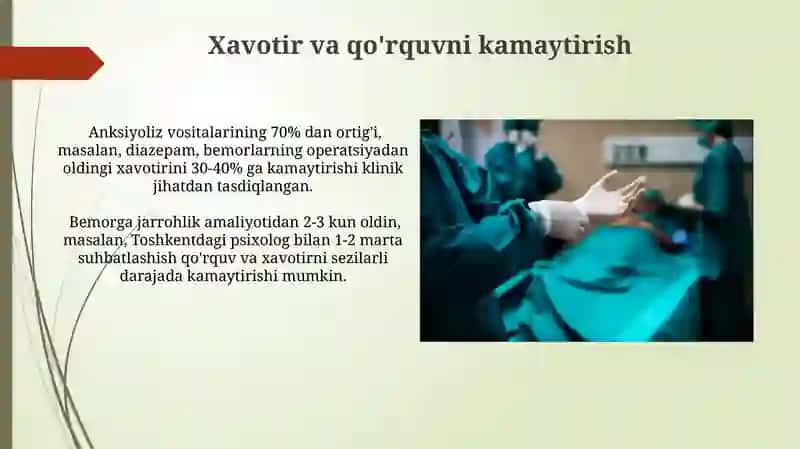 Xavotir va qo'rquvni kamaytirish

Anksiyoliz vositalarining 70% dan ortig'i, masalan, diazepam, bemorlarning operatsiyadan oldingi xavotirini 30-40% ga kamaytirishi klinik jihatdan tasdiqlangan.

Bemorga jarrohlik amaliyotidan 2-3 kun oldin, masalan, Toshkentdagi psixolog bilan 1-2 marta suhbatlashish qo'rquv va xavotirni sezilarli darajada kamaytirishi mumkin.